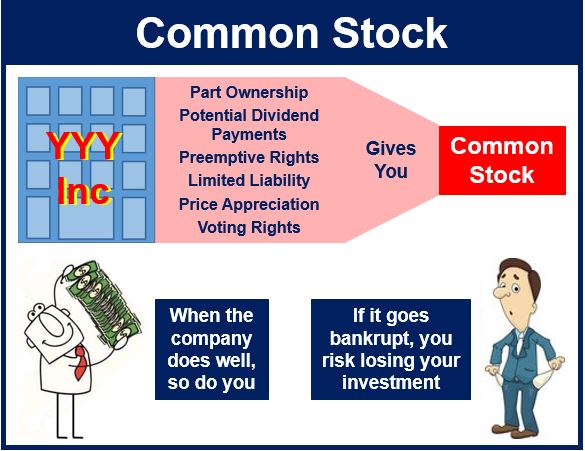 Common Stock

YYY Inc

Part Ownership
Potential Dividend Payments
Preemptive Rights
Limited Liability
Price Appreciation
Voting Rights

Gives You

Common Stock

When the company does well, so do you

If it goes bankrupt, you risk losing your investment